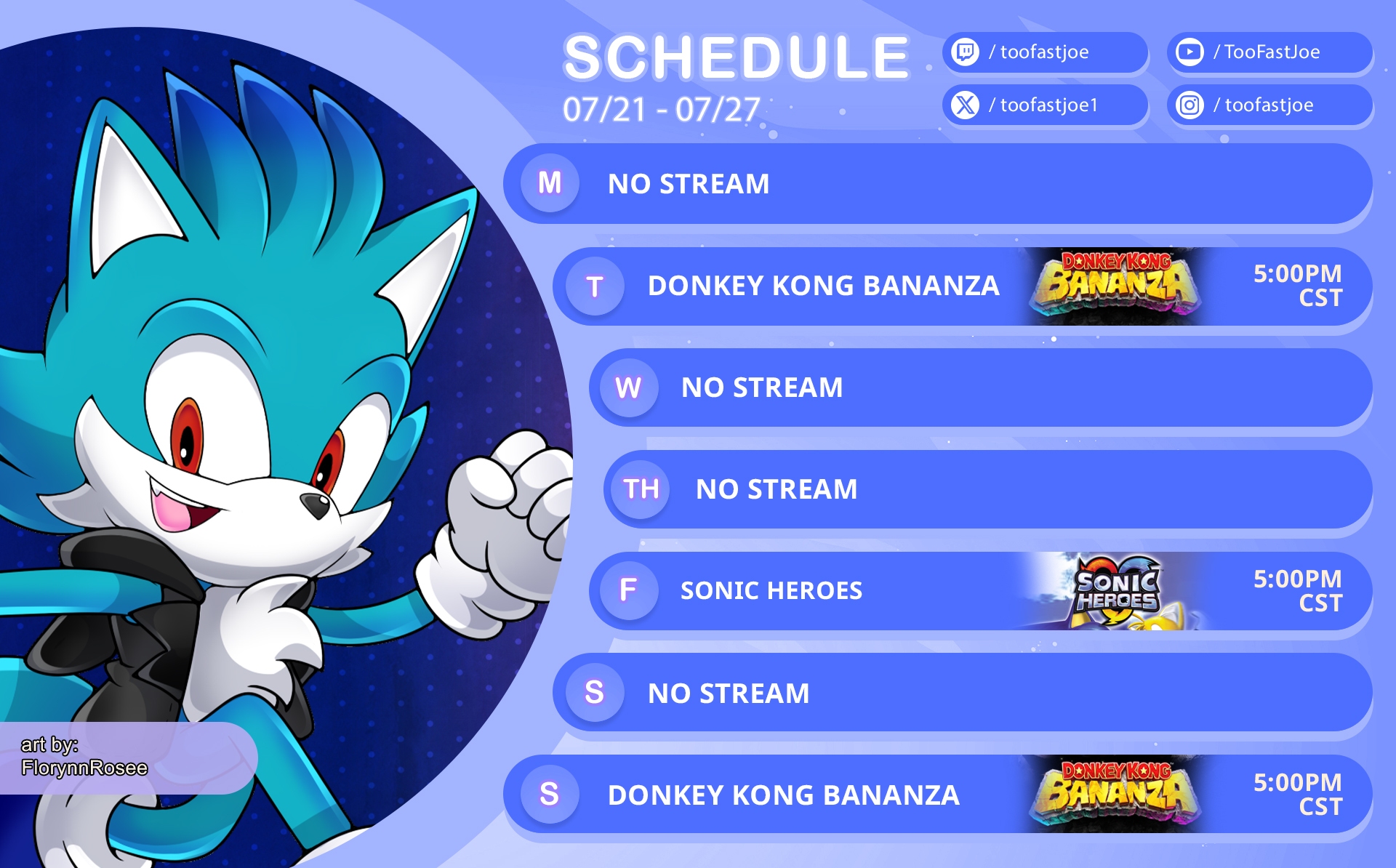 SCHEDULE
07/21 - 07/27

/ toofastjoe
/ TooFastJoe
/ toofastjoe1
/ toofastjoe

M NO STREAM

T DONKEY KONG BANANZA
DONKEY KONG BANANZA
5:00PM CST

W NO STREAM

TH NO STREAM

F SONIC HEROES
SONIC HEROES
5:00PM CST

S NO STREAM

S DONKEY KONG BANANZA
DONKEY KONG BANANZA
5:00PM CST

art by:
FlorynnRosee